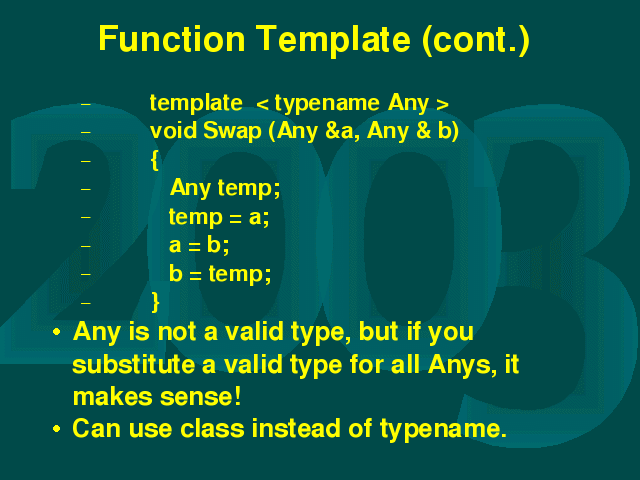 Function Template (cont.)

– template < typename Any >
– void Swap (Any &a, Any & b)
– {
– Any temp;
– temp = a;
– a = b;
– b = temp;
– }

• Any is not a valid type, but if you substitute a valid type for all Anys, it makes sense!
• Can use class instead of typename.

2003